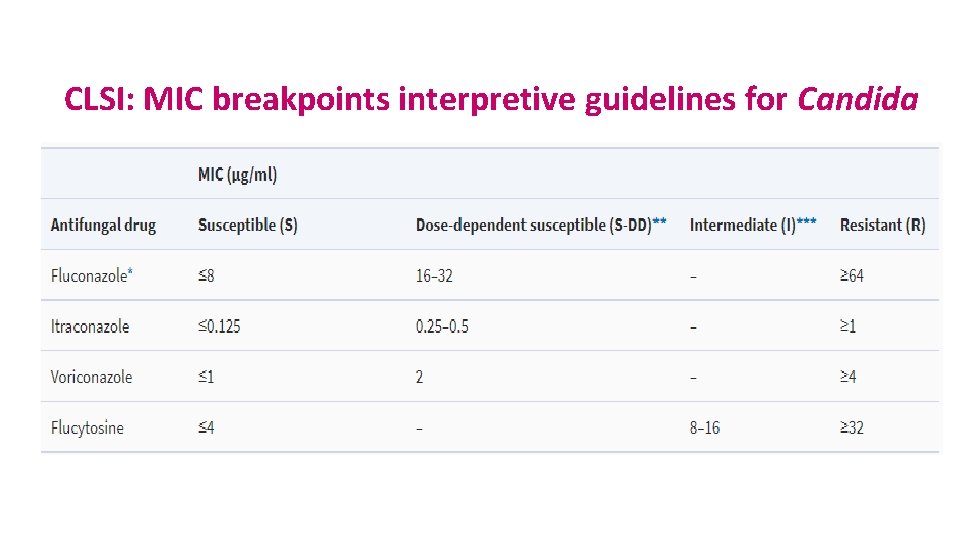 CLSI: MIC breakpoints interpretive guidelines for Candida

| | MIC (µg/ml) | | | |
|---|---|---|---|---|
| Antifungal drug | Susceptible (S) | Dose-dependent susceptible (S-DD)** | Intermediate (I)*** | Resistant (R) |
| Fluconazole* | ≤8 | 16–32 | – | ≥64 |
| Itraconazole | ≤0.125 | 0.25–0.5 | – | ≥1 |
| Voriconazole | ≤1 | 2 | – | ≥4 |
| Flucytosine | ≤4 | – | 8–16 | ≥32 |